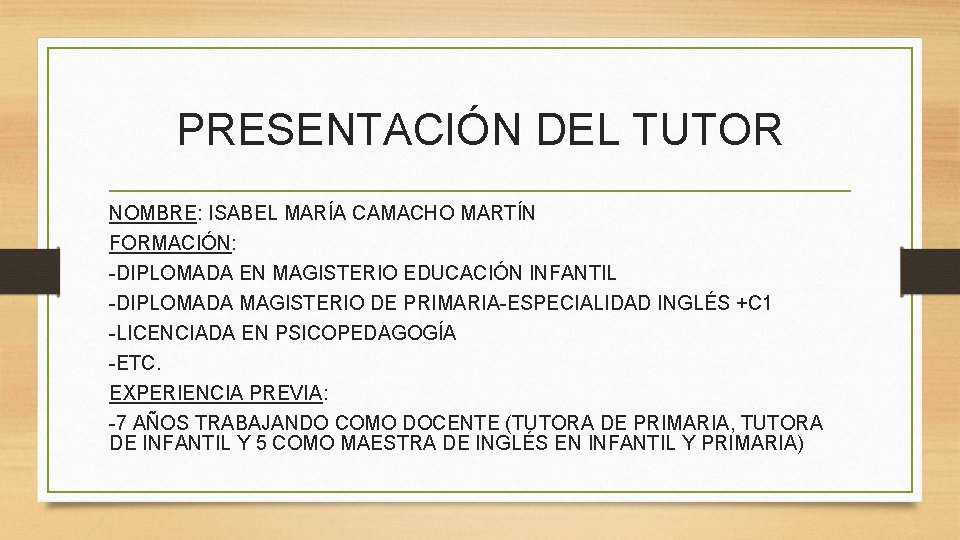 PRESENTACIÓN DEL TUTOR

NOMBRE: ISABEL MARÍA CAMACHO MARTÍN
FORMACIÓN:
-DIPLOMADA EN MAGISTERIO EDUCACIÓN INFANTIL
-DIPLOMADA MAGISTERIO DE PRIMARIA-ESPECIALIDAD INGLÉS +C1
-LICENCIADA EN PSICOPEDAGOGÍA
-ETC.
EXPERIENCIA PREVIA:
-7 AÑOS TRABAJANDO COMO DOCENTE (TUTORA DE PRIMARIA, TUTORA DE INFANTIL Y 5 COMO MAESTRA DE INGLÉS EN INFANTIL Y PRIMARIA)